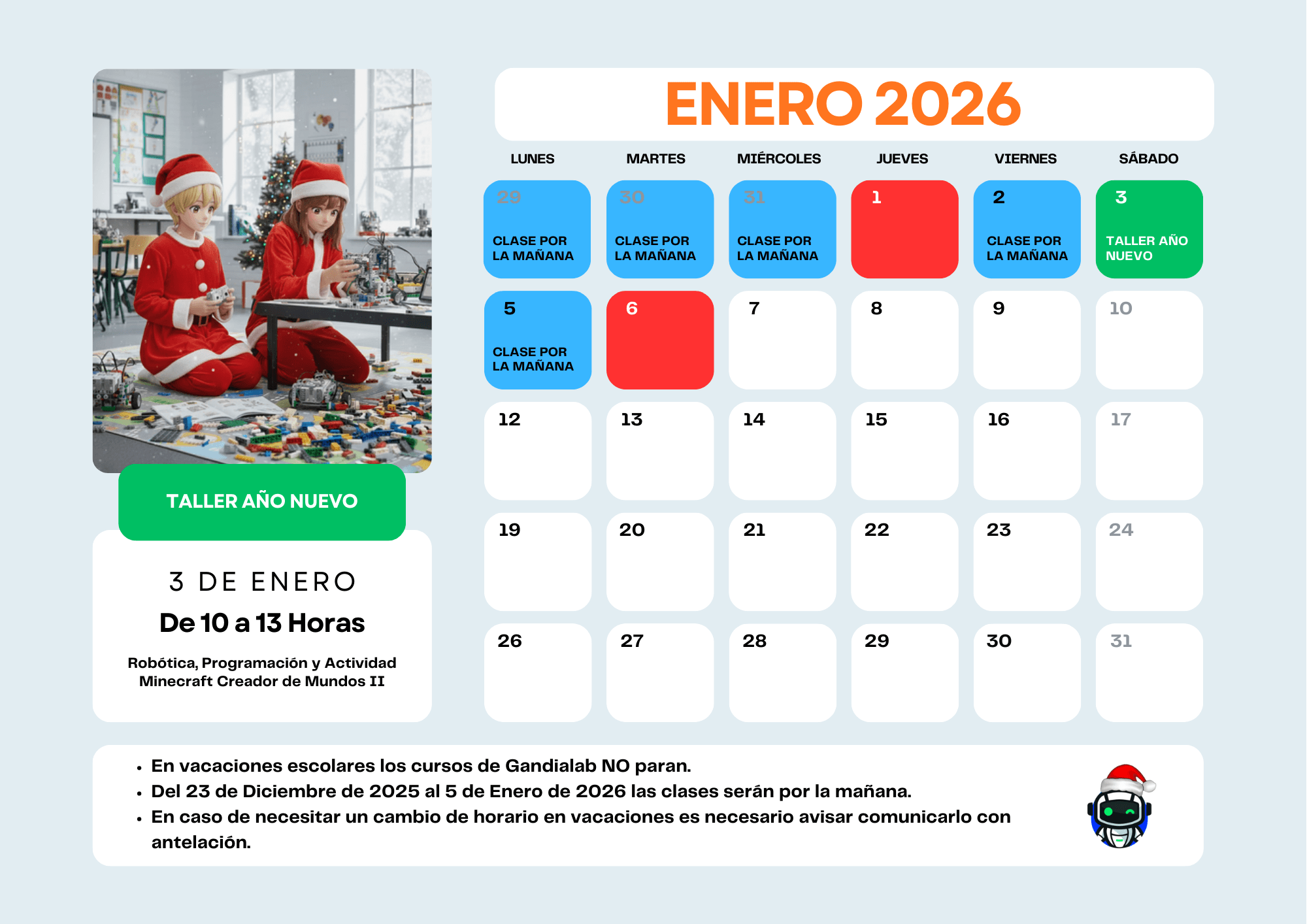 TALLER AÑO NUEVO

3 DE ENERO

De 10 a 13 Horas

Robótica, Programación y Actividad Minecraft Creador de Mundos II

ENERO 2026

| LUNES | MARTES | MIÉRCOLES | JUEVES | VIERNES | SÁBADO |
|---|---|---|---|---|---|
| 29 CLASE POR LA MAÑANA | 30 CLASE POR LA MAÑANA | 31 CLASE POR LA MAÑANA | 1 | 2 CLASE POR LA MAÑANA | 3 TALLER AÑO NUEVO |
| 5 CLASE POR LA MAÑANA | 6 | 7 | 8 | 9 | 10 |
| 12 | 13 | 14 | 15 | 16 | 17 |
| 19 | 20 | 21 | 22 | 23 | 24 |
| 26 | 27 | 28 | 29 | 30 | 31 |

• En vacaciones escolares los cursos de Gandialab NO paran.
• Del 23 de Diciembre de 2025 al 5 de Enero de 2026 las clases serán por la mañana.
• En caso de necesitar un cambio de horario en vacaciones es necesario avisar comunicarlo con antelación.